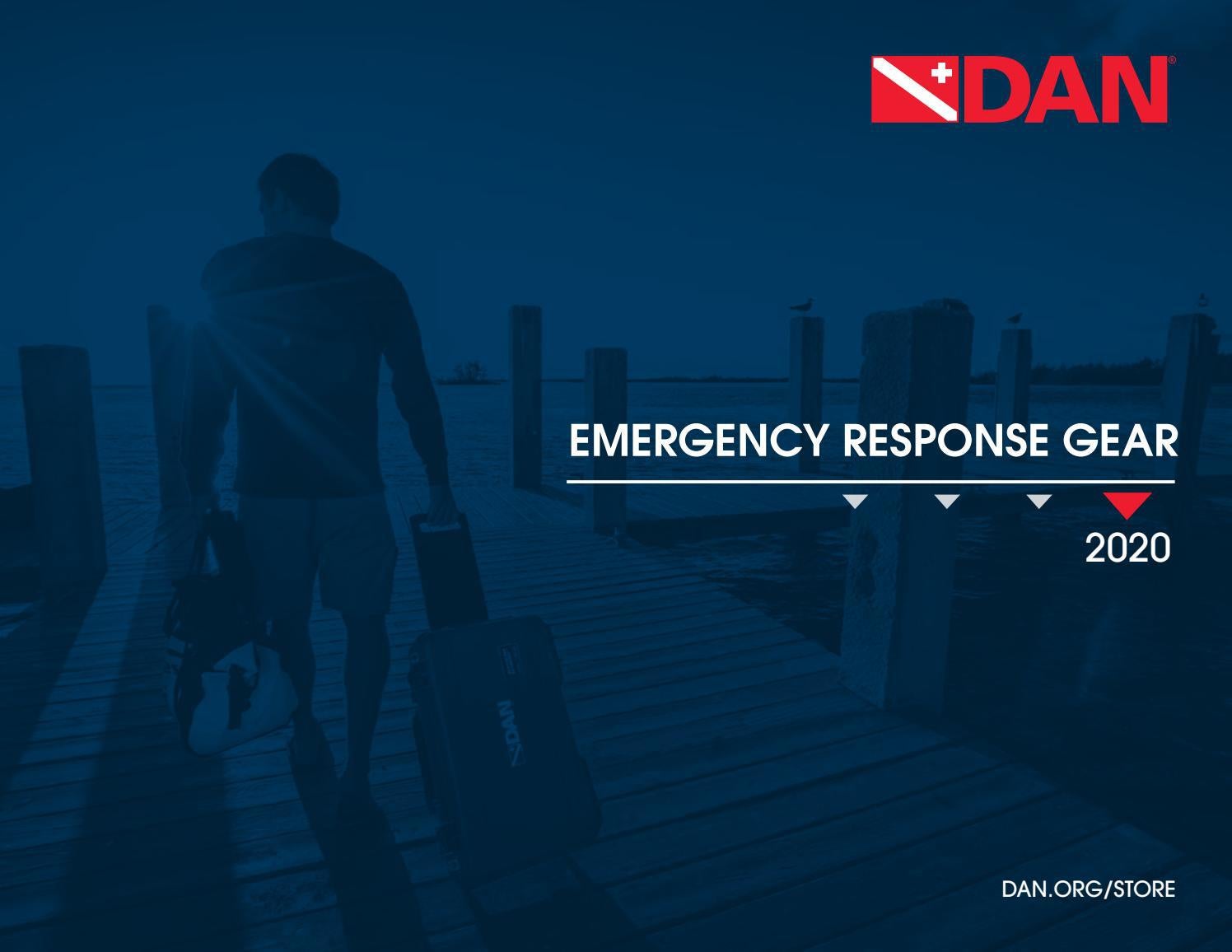 DAN®

EMERGENCY RESPONSE GEAR

2020

DAN

DAN.ORG/STORE